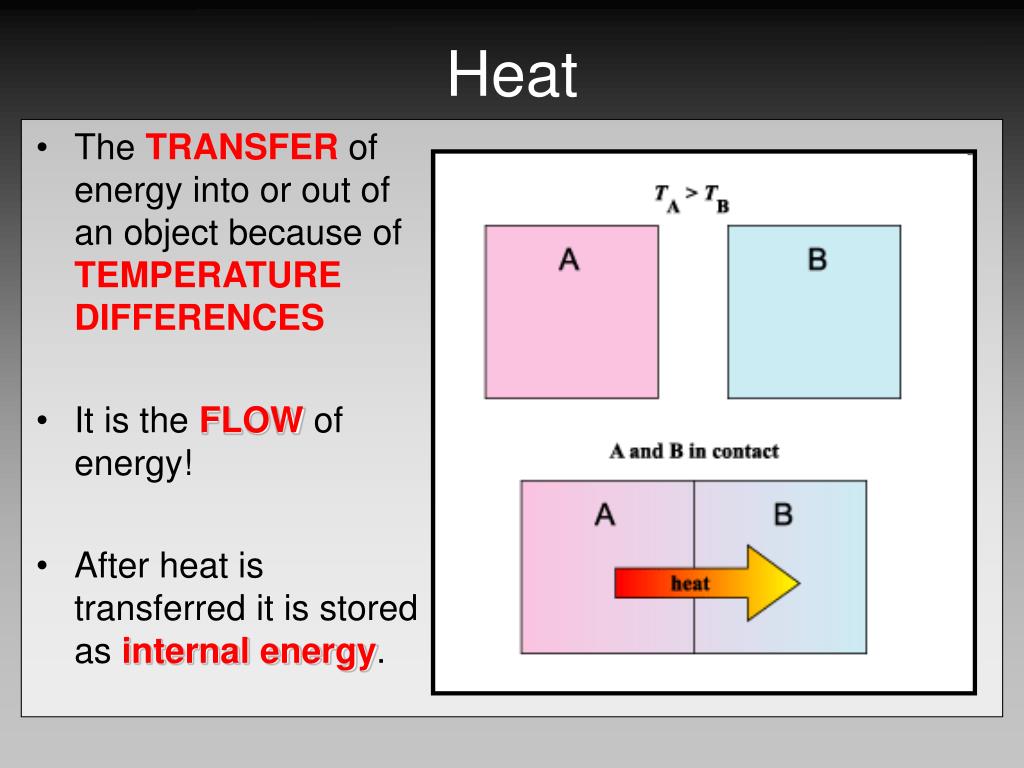 Heat

• The TRANSFER of energy into or out of an object because of TEMPERATURE DIFFERENCES

• It is the FLOW of energy!

• After heat is transferred it is stored as internal energy.

$T_A > T_B$

A

B

A and B in contact

A

B

heat